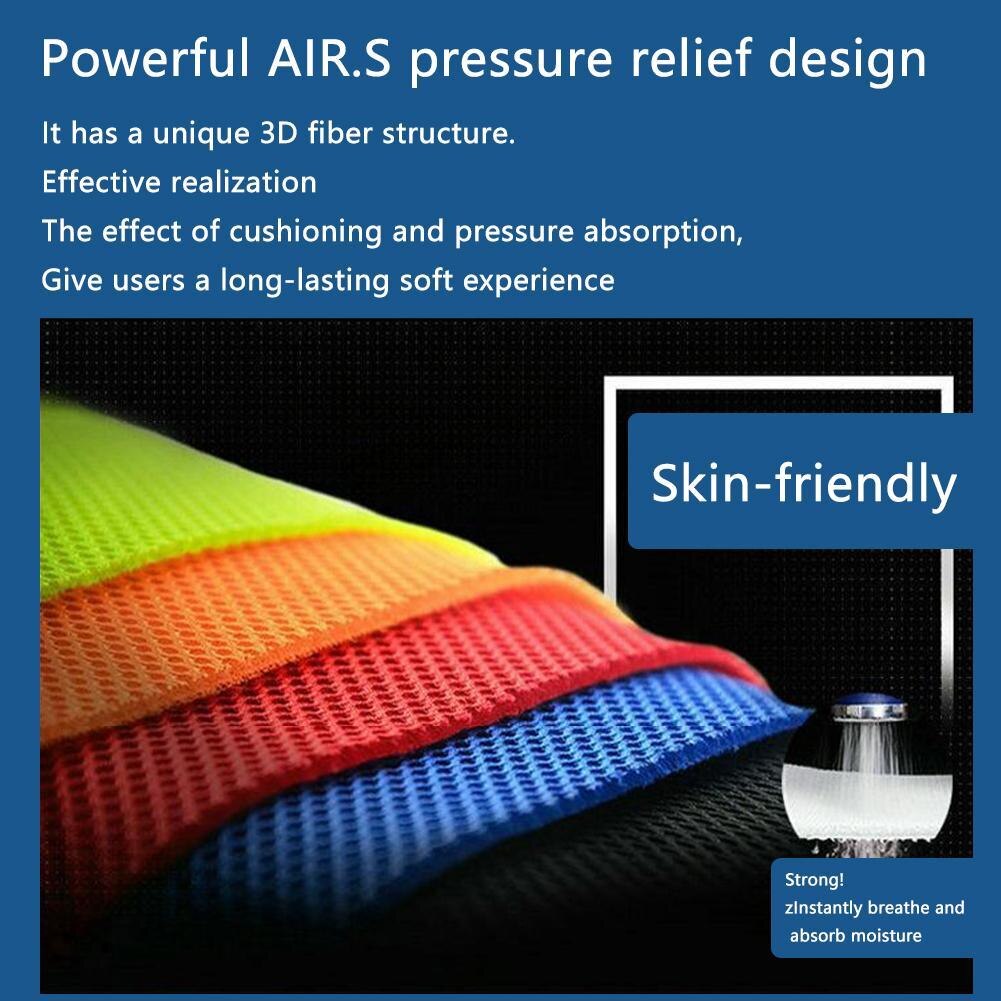 Powerful AIR.S pressure relief design

It has a unique 3D fiber structure.
Effective realization
The effect of cushioning and pressure absorption,
Give users a long-lasting soft experience

Skin-friendly

Strong!
zInstantly breathe and absorb moisture